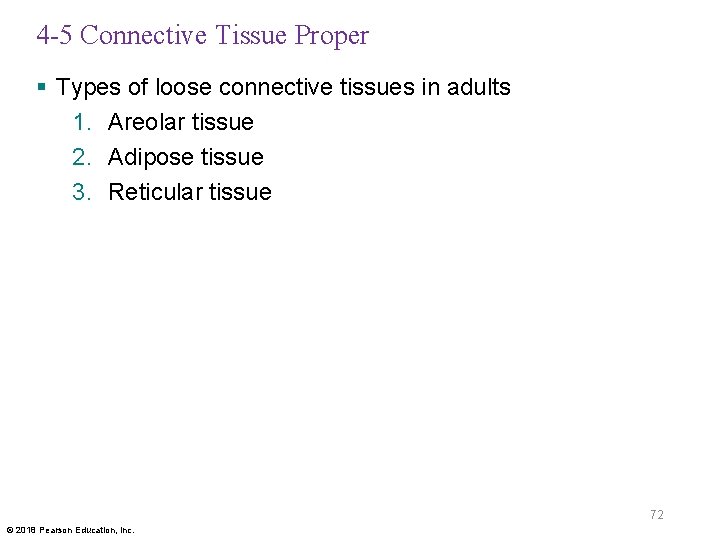 4-5 Connective Tissue Proper

▪ Types of loose connective tissues in adults
1. Areolar tissue
2. Adipose tissue
3. Reticular tissue

72

© 2018 Pearson Education, Inc.